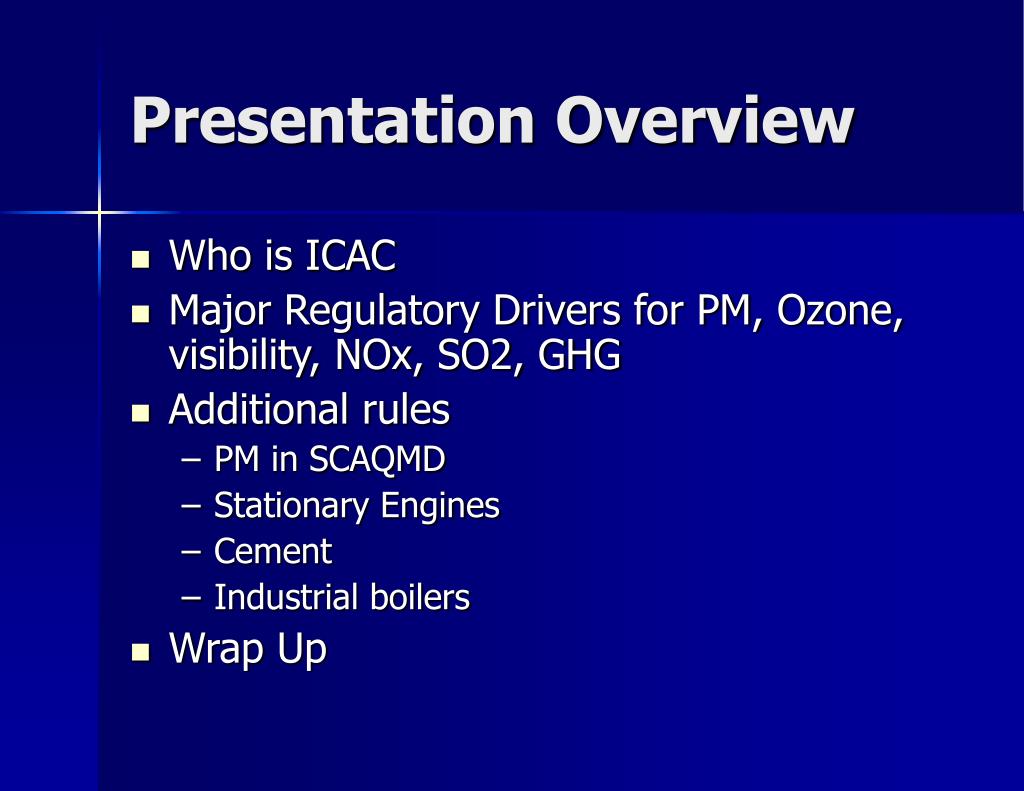 Presentation Overview

- Who is ICAC
- Major Regulatory Drivers for PM, Ozone, visibility, NOx, SO2, GHG
- Additional rules
  – PM in SCAQMD
  – Stationary Engines
  – Cement
  – Industrial boilers
- Wrap Up